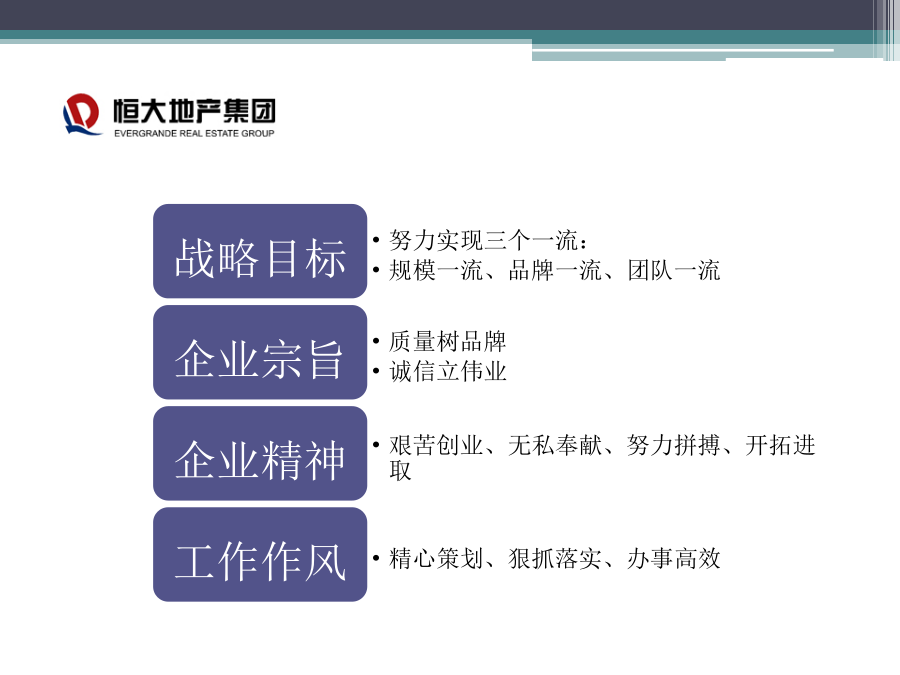 恒大地产集团
EVERGRANDE REAL ESTATE GROUP

战略目标
• 努力实现三个一流：
• 规模一流、品牌一流、团队一流

企业宗旨
• 质量树品牌
• 诚信立伟业

企业精神
• 艰苦创业、无私奉献、努力拼搏、开拓进取

工作作风
• 精心策划、狠抓落实、办事高效